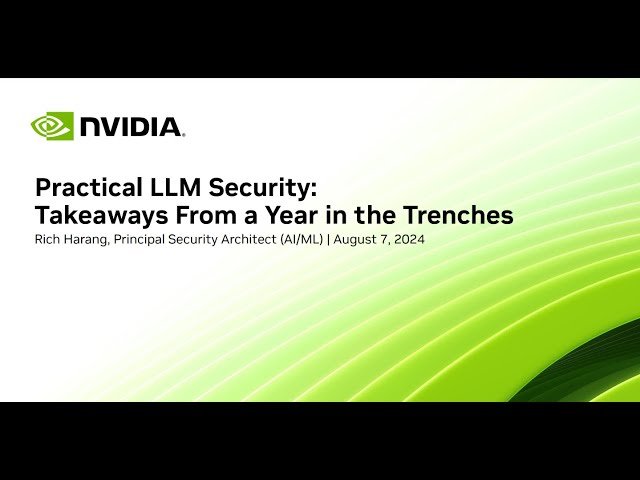 NVIDIA.

Practical LLM Security:
Takeaways From a Year in the Trenches

Rich Harang, Principal Security Architect (AI/ML) | August 7, 2024